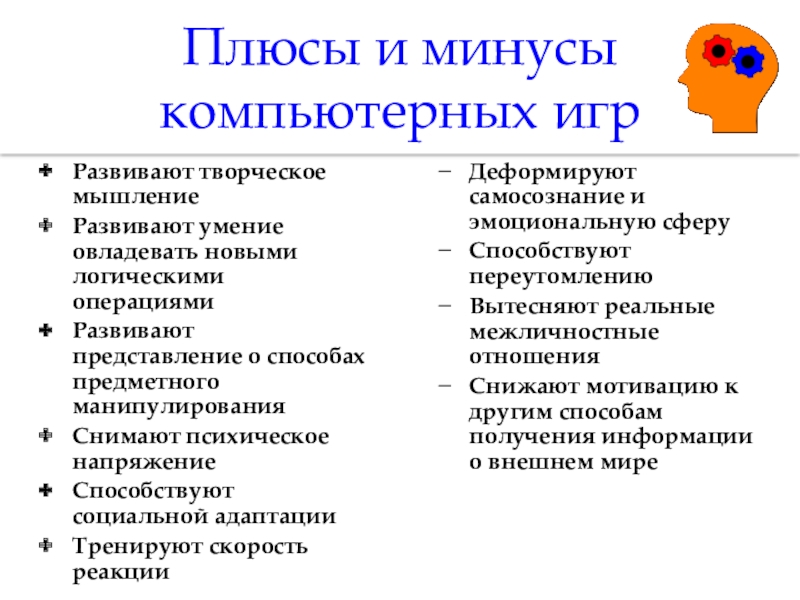 Плюсы и минусы компьютерных игр

+ Развивают творческое мышление
+ Развивают умение овладевать новыми логическими операциями
+ Развивают представление о способах предметного манипулирования
+ Снимают психическое напряжение
+ Способствуют социальной адаптации
+ Тренируют скорость реакции

– Деформируют самосознание и эмоциональную сферу
– Способствуют переутомлению
– Вытесняют реальные межличностные отношения
– Снижают мотивацию к другим способам получения информации о внешнем мире